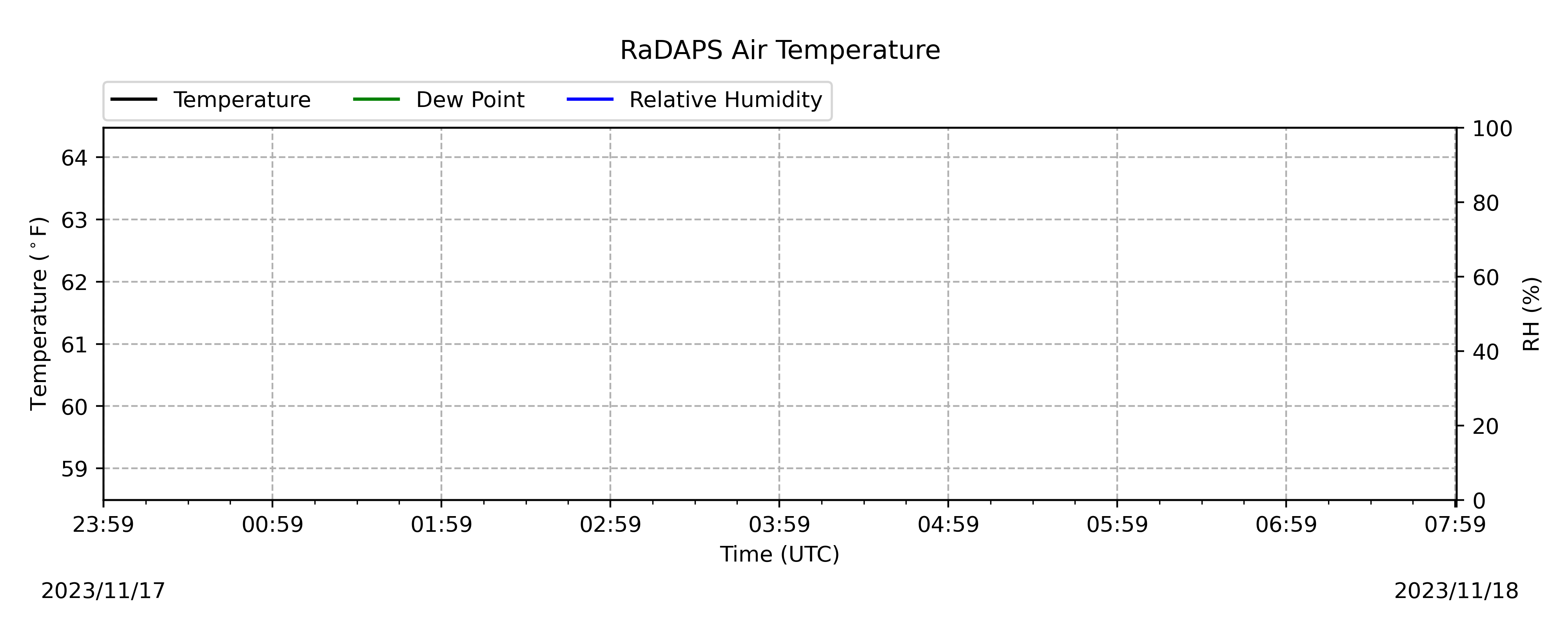 RaDAPS Air Temperature

Temperature

Dew Point

Relative Humidity

Temperature ($^\circ$F)

64
63
62
61
60
59

RH (%)

100
80
60
40
20
0

23:59
00:59
01:59
02:59
03:59
04:59
05:59
06:59
07:59

Time (UTC)

2023/11/17

2023/11/18